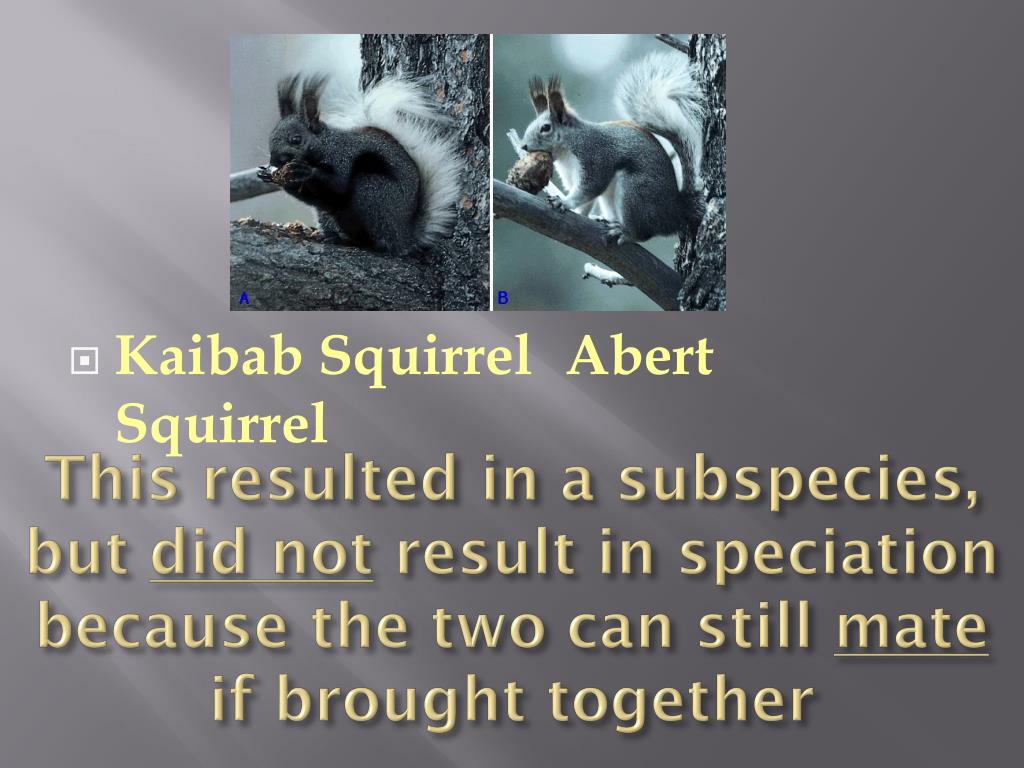 A

B

Kaibab Squirrel  Abert Squirrel

This resulted in a subspecies, but did not result in speciation because the two can still mate if brought together